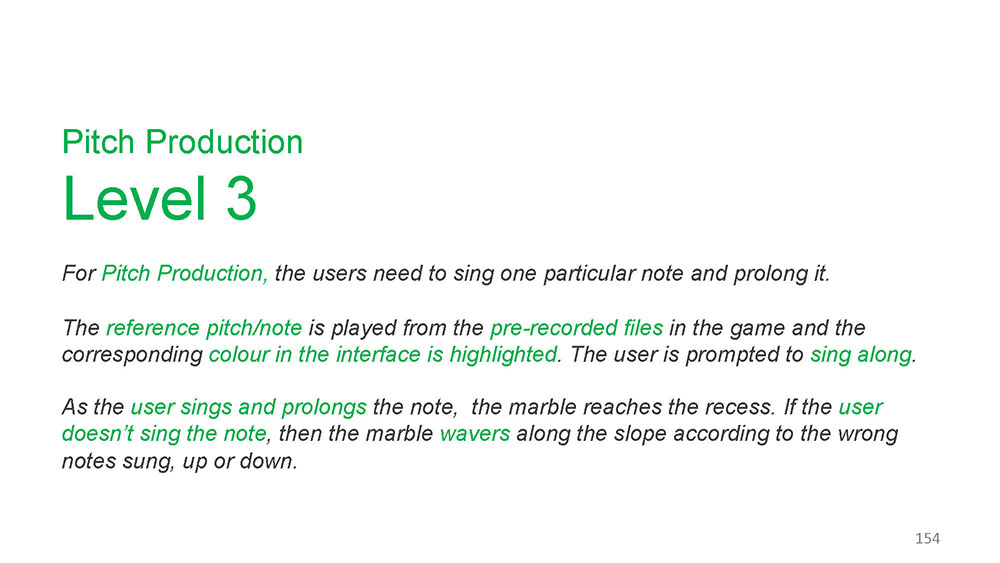 Pitch Production
Level 3

For Pitch Production, the users need to sing one particular note and prolong it.

The reference pitch/note is played from the pre-recorded files in the game and the corresponding colour in the interface is highlighted. The user is prompted to sing along.

As the user sings and prolongs the note, the marble reaches the recess. If the user doesn't sing the note, then the marble wavers along the slope according to the wrong notes sung, up or down.

154